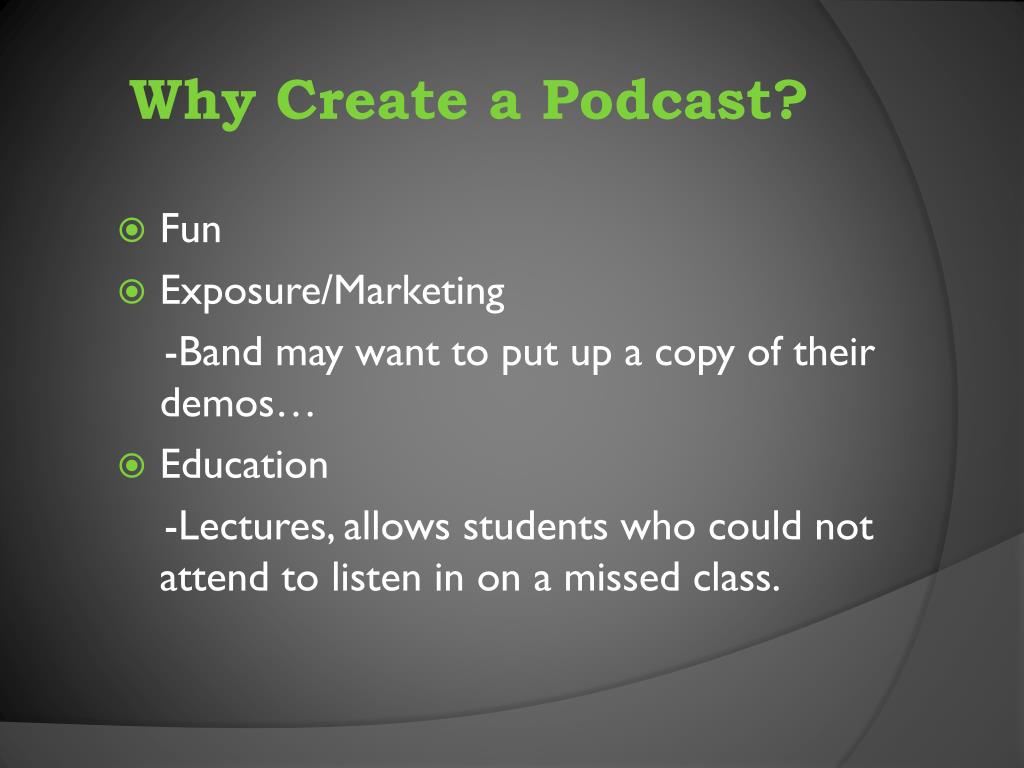 Why Create a Podcast?

Fun

Exposure/Marketing

-Band may want to put up a copy of their demos…

Education

-Lectures, allows students who could not attend to listen in on a missed class.